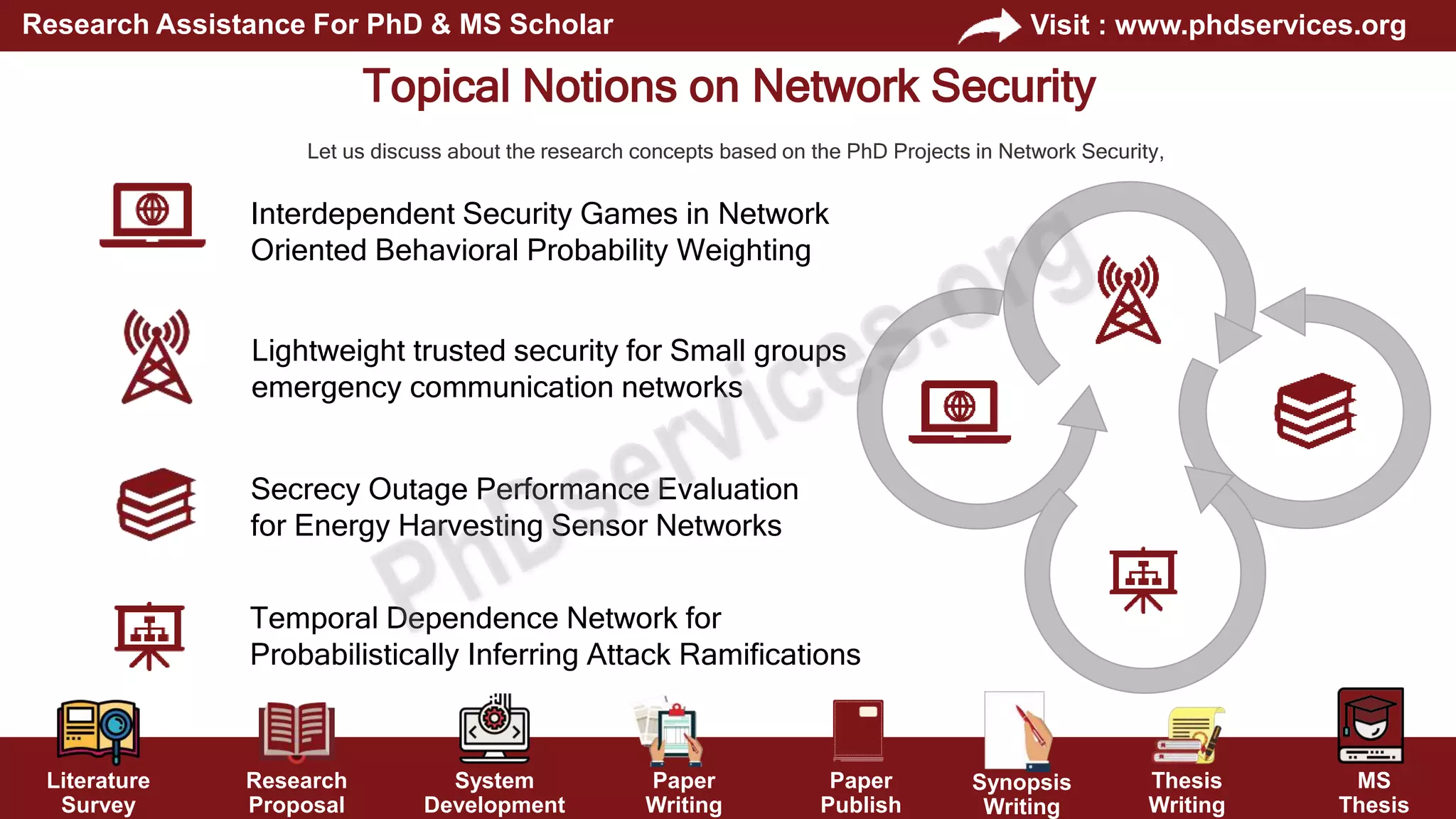 Research Assistance For PhD & MS Scholar

Visit : www.phdservices.org

Topical Notions on Network Security

Let us discuss about the research concepts based on the PhD Projects in Network Security,

Interdependent Security Games in Network Oriented Behavioral Probability Weighting

Lightweight trusted security for Small groups emergency communication networks

Secrecy Outage Performance Evaluation for Energy Harvesting Sensor Networks

Temporal Dependence Network for Probabilistically Inferring Attack Ramifications

PhDservices.org

Literature Survey

Research Proposal

System Development

Paper Writing

Paper Publish

Synopsis Writing

Thesis Writing

MS Thesis